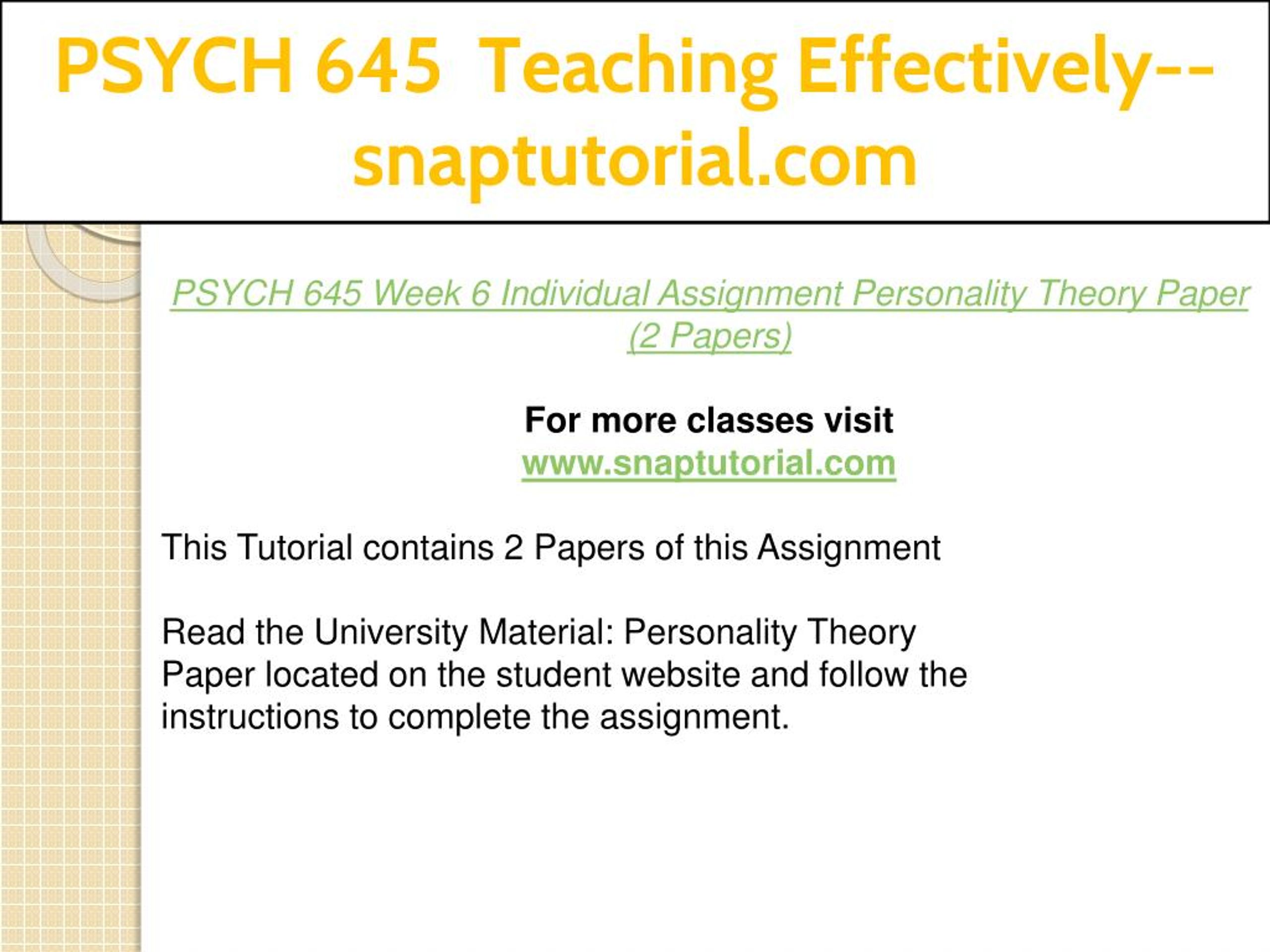 PSYCH 645 Teaching Effectively--snaptutorial.com

PSYCH 645 Week 6 Individual Assignment Personality Theory Paper (2 Papers)

For more classes visit
www.snaptutorial.com

This Tutorial contains 2 Papers of this Assignment

Read the University Material: Personality Theory Paper located on the student website and follow the instructions to complete the assignment.